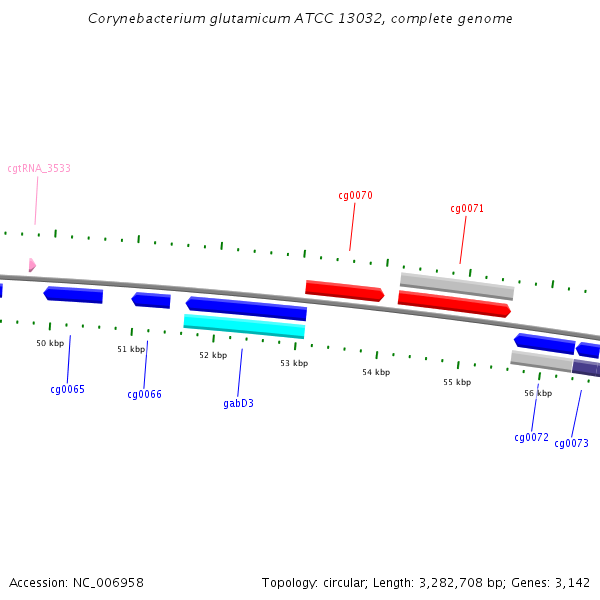 Corynebacterium glutamicum ATCC 13032, complete genome

cgtRNA_3533

cg0070

cg0071

50 kbp

51 kbp

52 kbp

53 kbp

54 kbp

55 kbp

56 kbp

cg0065

cg0066

gabD3

cg0072

cg0073

Accession: NC_006958

Topology: circular; Length: 3,282,708 bp; Genes: 3,142